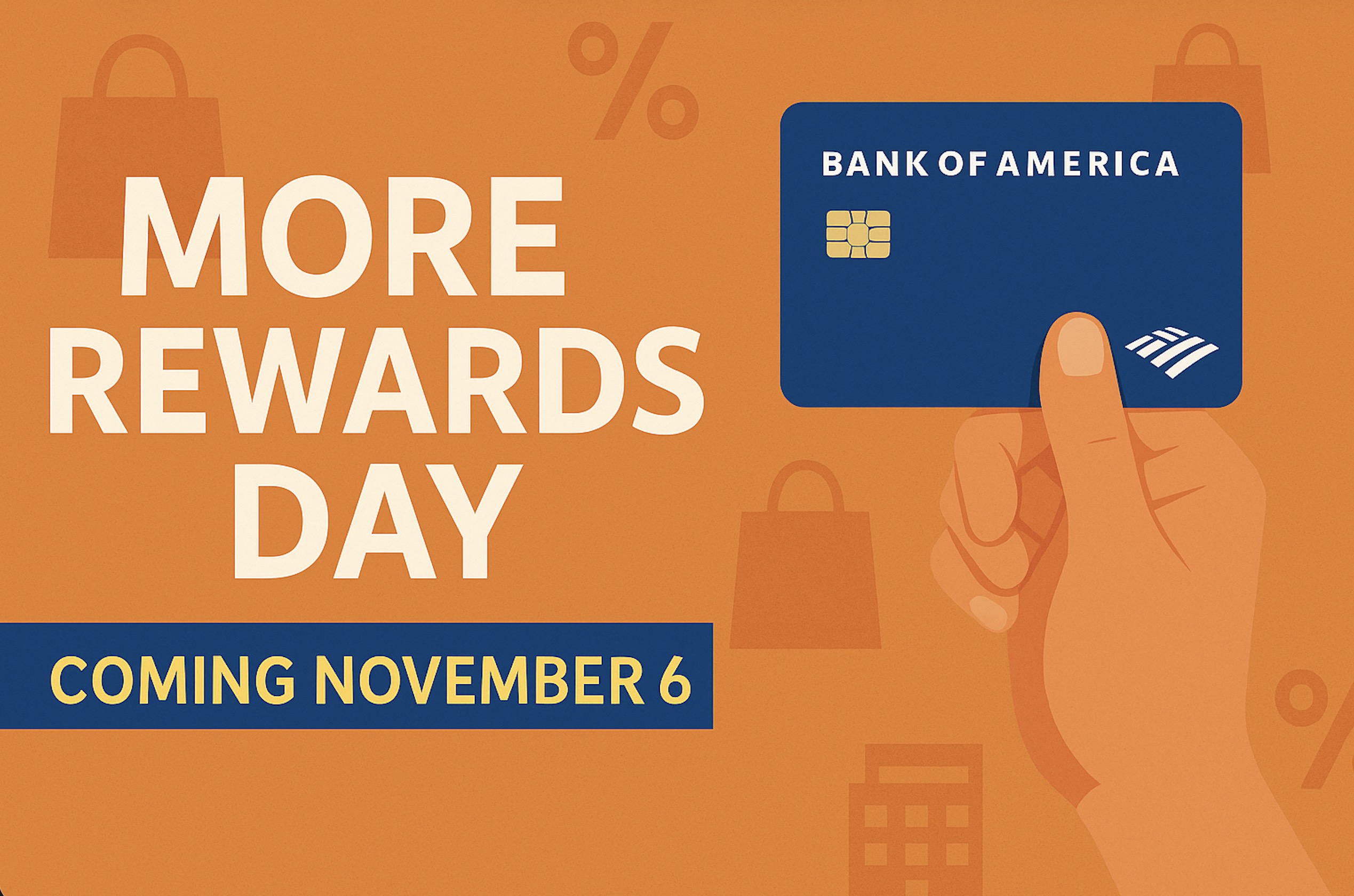 MORE
REWARDS
DAY

COMING NOVEMBER 6

BANK OF AMERICA